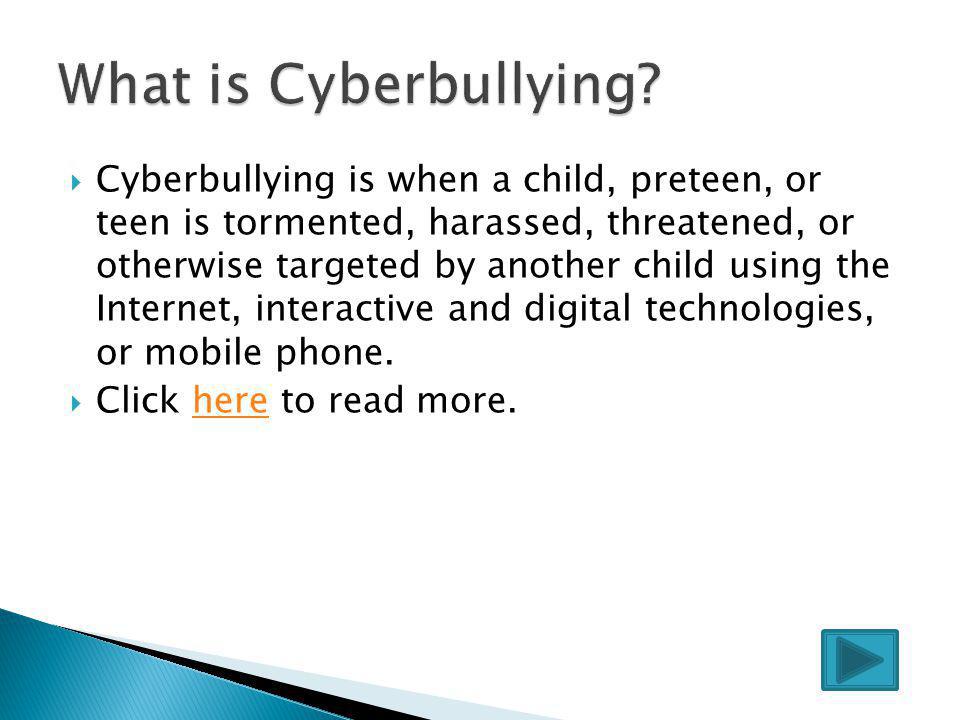 What is Cyberbullying?

Cyberbullying is when a child, preteen, or teen is tormented, harassed, threatened, or otherwise targeted by another child using the Internet, interactive and digital technologies, or mobile phone.

Click here to read more.